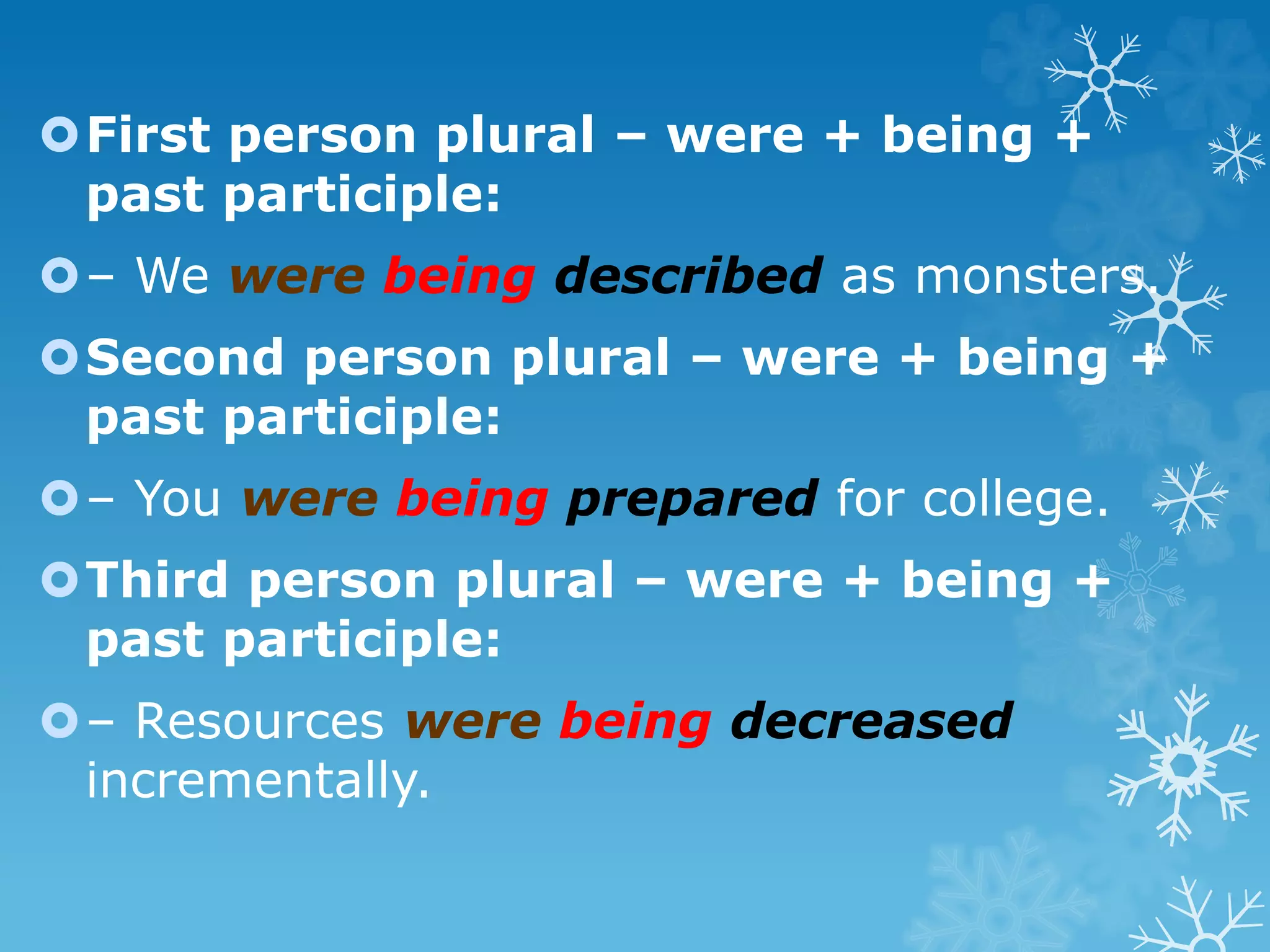 First person plural – were + being + past participle:

– We were being described as monsters.

Second person plural – were + being + past participle:

– You were being prepared for college.

Third person plural – were + being + past participle:

– Resources were being decreased incrementally.